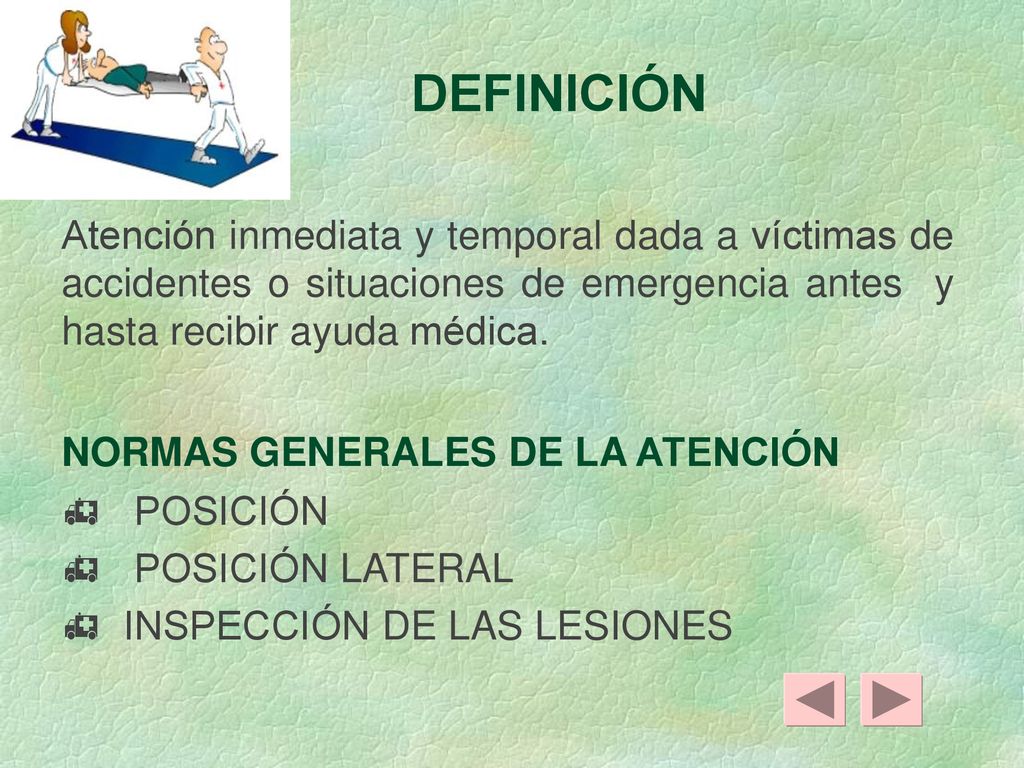 DEFINICIÓN

Atención inmediata y temporal dada a víctimas de accidentes o situaciones de emergencia antes y hasta recibir ayuda médica.

NORMAS GENERALES DE LA ATENCIÓN

POSICIÓN

POSICIÓN LATERAL

INSPECCIÓN DE LAS LESIONES